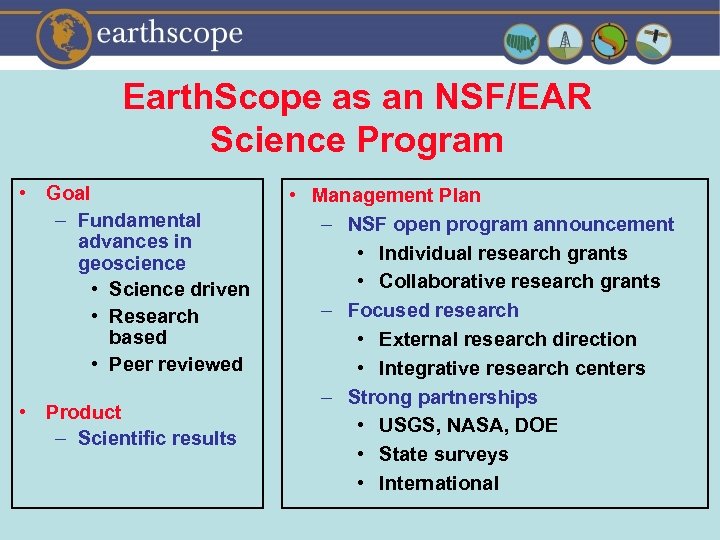 earthscope

EarthScope as an NSF/EAR Science Program

• Goal
– Fundamental advances in geoscience
• Science driven
• Research based
• Peer reviewed

• Product
– Scientific results

• Management Plan
– NSF open program announcement
• Individual research grants
• Collaborative research grants
– Focused research
• External research direction
• Integrative research centers
– Strong partnerships
• USGS, NASA, DOE
• State surveys
• International